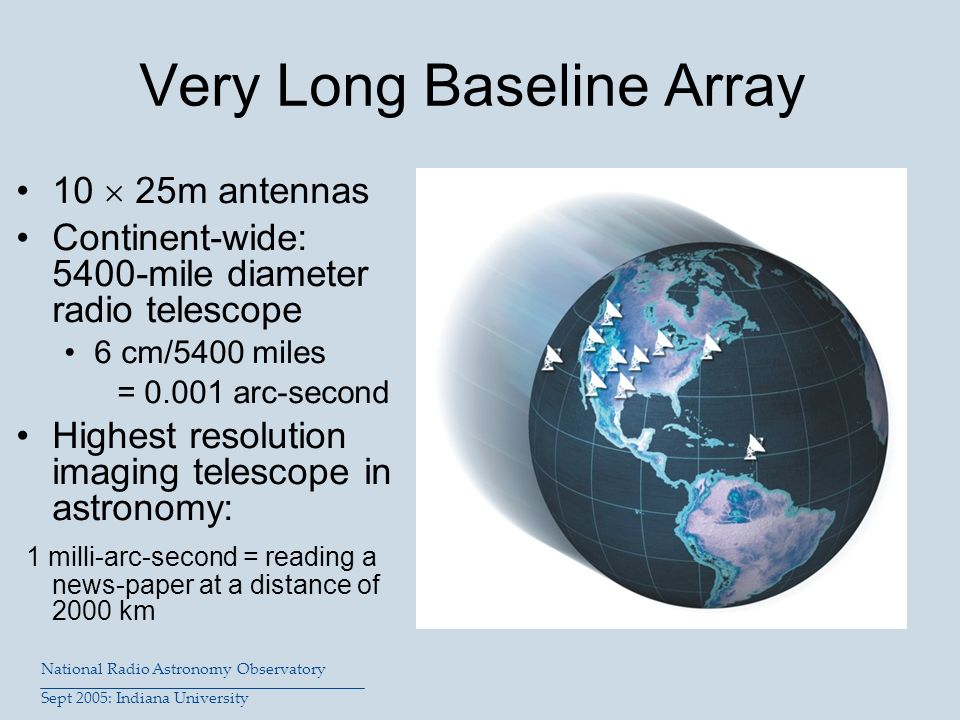 Very Long Baseline Array

• 10 $\times$ 25m antennas
• Continent-wide: 5400-mile diameter radio telescope
  • 6 cm/5400 miles = 0.001 arc-second
• Highest resolution imaging telescope in astronomy:

1 milli-arc-second = reading a news-paper at a distance of 2000 km

National Radio Astronomy Observatory

Sept 2005: Indiana University